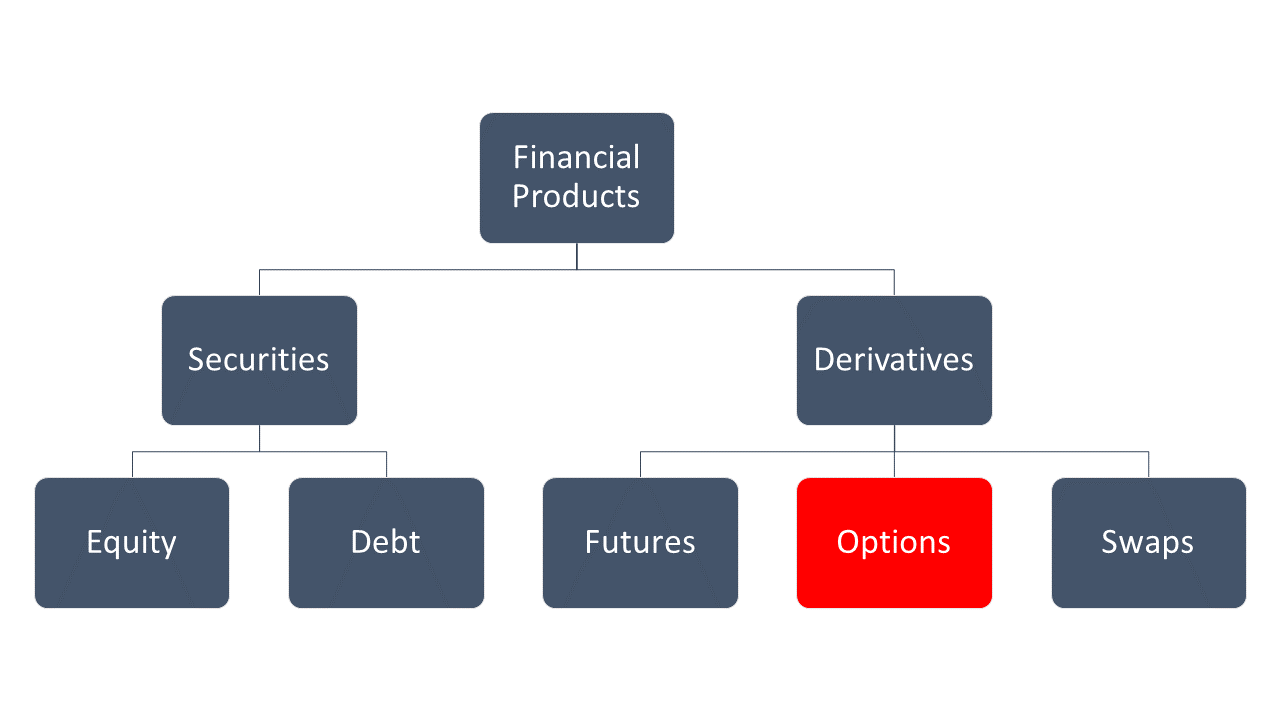 Financial Products

Securities

Derivatives

Equity

Debt

Futures

Options

Swaps